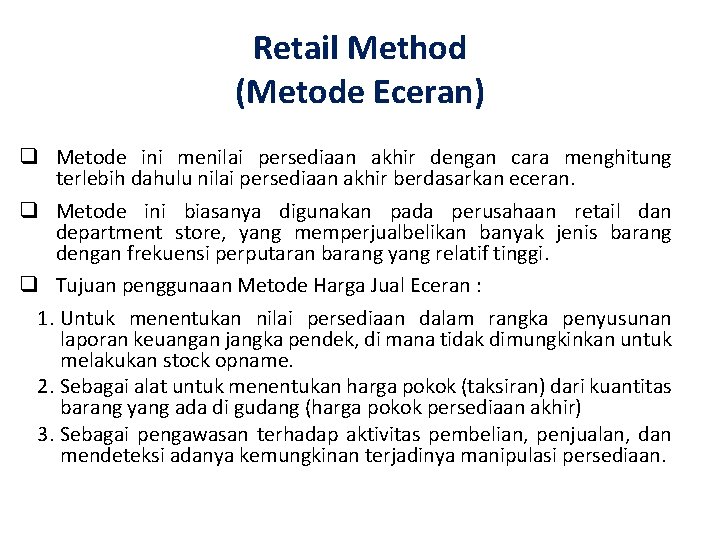 Retail Method
(Metode Eceran)

❑ Metode ini menilai persediaan akhir dengan cara menghitung terlebih dahulu nilai persediaan akhir berdasarkan eceran.

❑ Metode ini biasanya digunakan pada perusahaan retail dan department store, yang memperjualbelikan banyak jenis barang dengan frekuensi perputaran barang yang relatif tinggi.

❑ Tujuan penggunaan Metode Harga Jual Eceran :

1. Untuk menentukan nilai persediaan dalam rangka penyusunan laporan keuangan jangka pendek, di mana tidak dimungkinkan untuk melakukan stock opname.
2. Sebagai alat untuk menentukan harga pokok (taksiran) dari kuantitas barang yang ada di gudang (harga pokok persediaan akhir)
3. Sebagai pengawasan terhadap aktivitas pembelian, penjualan, dan mendeteksi adanya kemungkinan terjadinya manipulasi persediaan.